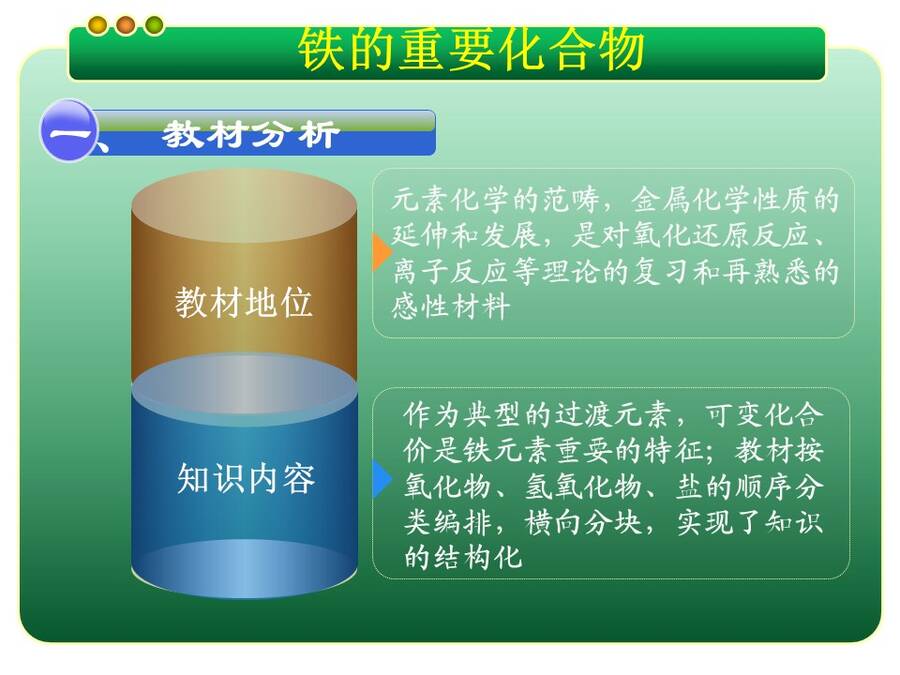 铁的重要化合物

一、教材分析

教材地位

元素化学的范畴，金属化学性质的延伸和发展，是对氧化还原反应、离子反应等理论的复习和再熟悉的感性材料

知识内容

作为典型的过渡元素，可变化合价是铁元素重要的特征；教材按氧化物、氢氧化物、盐的顺序分类编排，横向分块，实现了知识的结构化